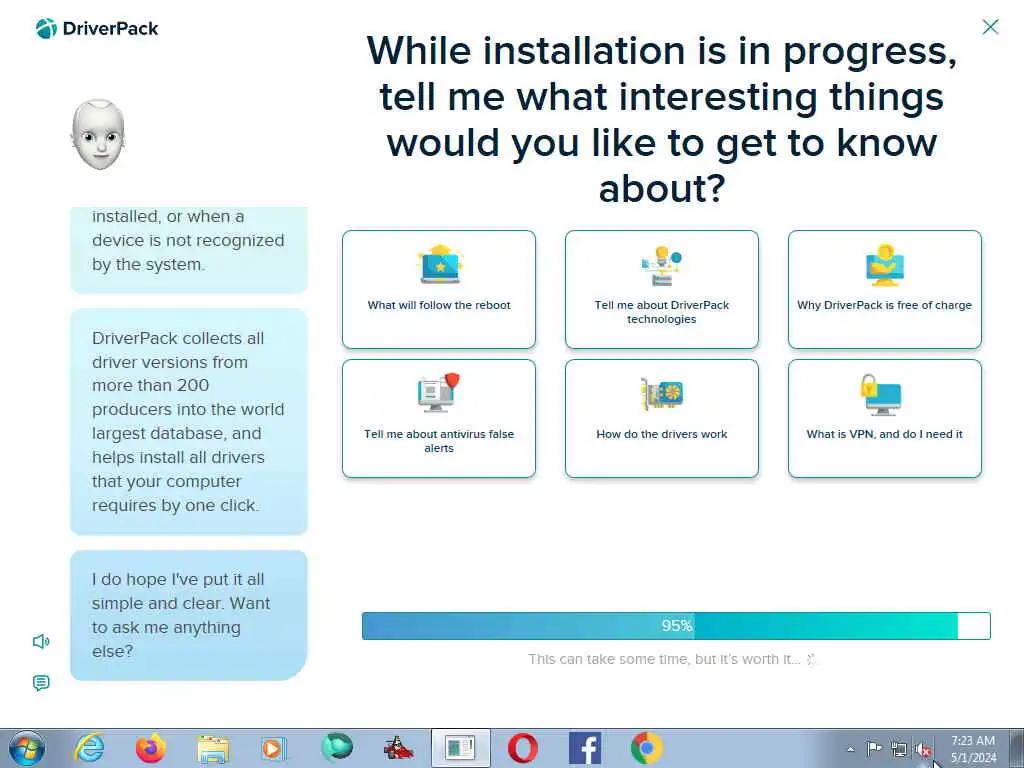 DriverPack

While installation is in progress, tell me what interesting things would you like to get to know about?

installed, or when a device is not recognized by the system.

DriverPack collects all driver versions from more than 200 producers into the world largest database, and helps install all drivers that your computer requires by one click.

I do hope I've put it all simple and clear. Want to ask me anything else?

What will follow the reboot

Tell me about DriverPack technologies

Why DriverPack is free of charge

Tell me about antivirus false alerts

How do the drivers work

What is VPN, and do I need it

95%

This can take some time, but it's worth it...

7:23 AM
5/1/2024